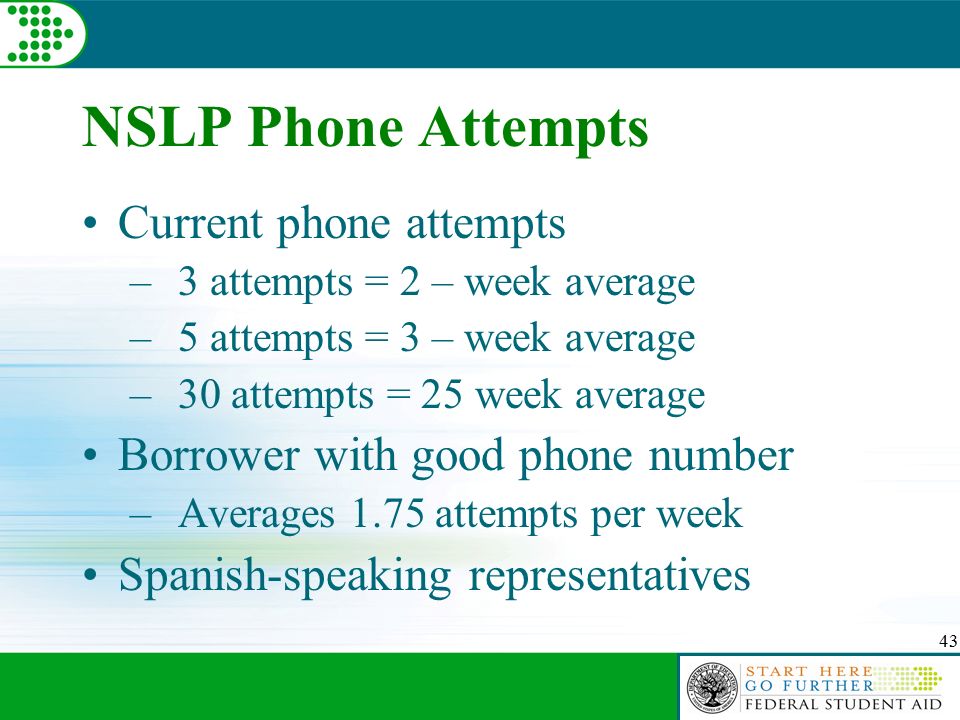 NSLP Phone Attempts

• Current phone attempts
– 3 attempts = 2 – week average
– 5 attempts = 3 – week average
– 30 attempts = 25 week average
• Borrower with good phone number
– Averages 1.75 attempts per week
• Spanish-speaking representatives

43

START HERE
GO FURTHER
FEDERAL STUDENT AID